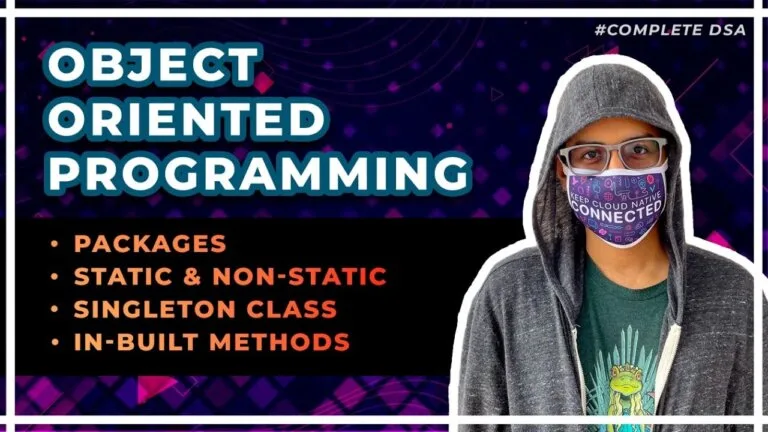 #COMPLETE DSA

OBJECT
ORIENTED
PROGRAMMING

• PACKAGES
• STATIC & NON-STATIC
• SINGLETON CLASS
• IN-BUILT METHODS

KEEP CLOUD NATIVE
CONNECTED